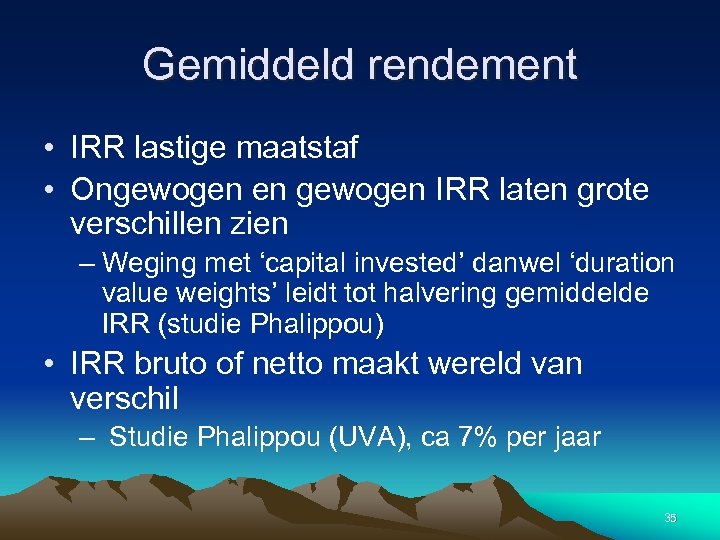 Gemiddeld rendement

• IRR lastige maatstaf
• Ongewogen en gewogen IRR laten grote verschillen zien
– Weging met ‘capital invested’ danwel ‘duration value weights’ leidt tot halvering gemiddelde IRR (studie Phalippou)
• IRR bruto of netto maakt wereld van verschil
– Studie Phalippou (UVA), ca 7% per jaar

35